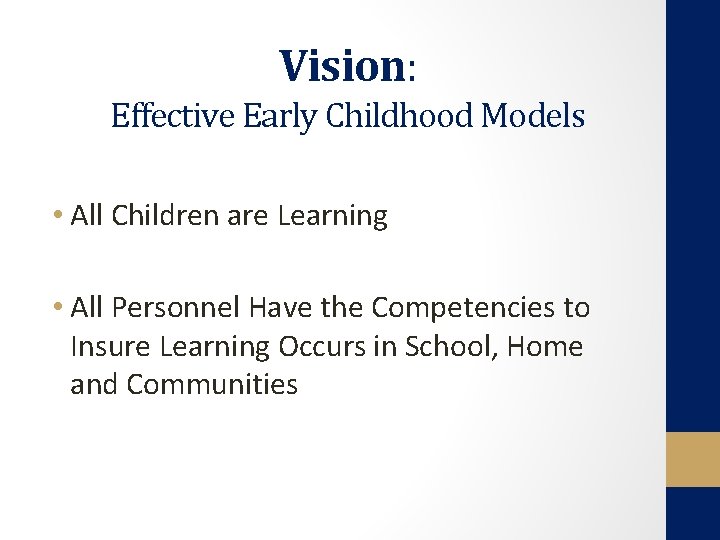 Vision:
Effective Early Childhood Models

• All Children are Learning

• All Personnel Have the Competencies to Insure Learning Occurs in School, Home and Communities